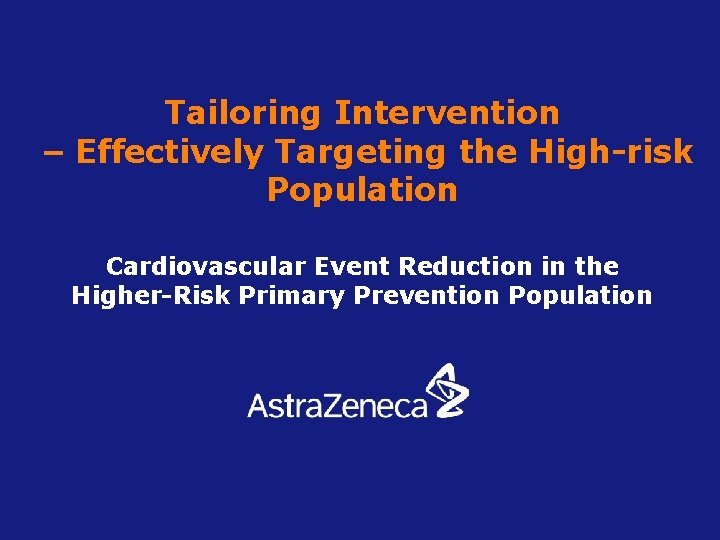 Tailoring Intervention – Effectively Targeting the High-risk Population

Cardiovascular Event Reduction in the Higher-Risk Primary Prevention Population

AstraZeneca